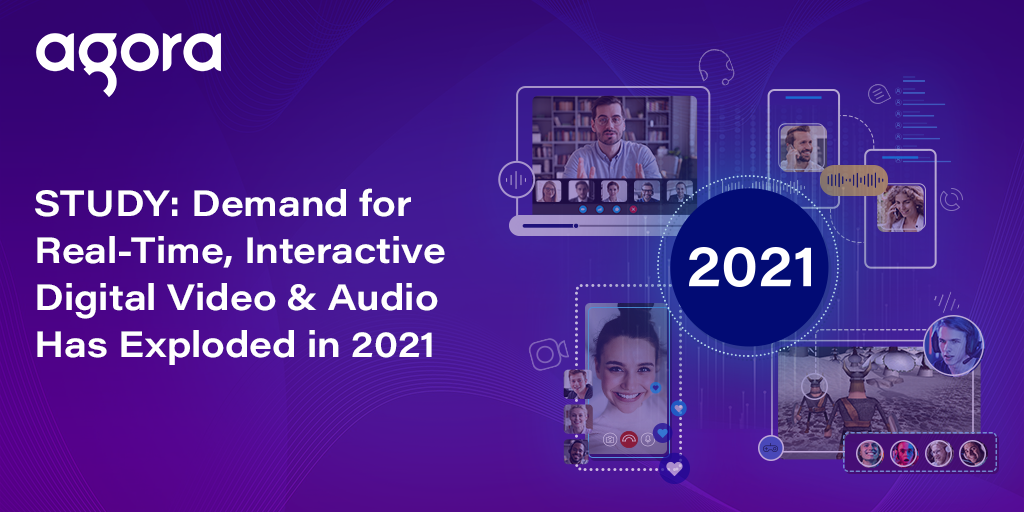 agora

STUDY: Demand for Real-Time, Interactive Digital Video & Audio Has Exploded in 2021

2021